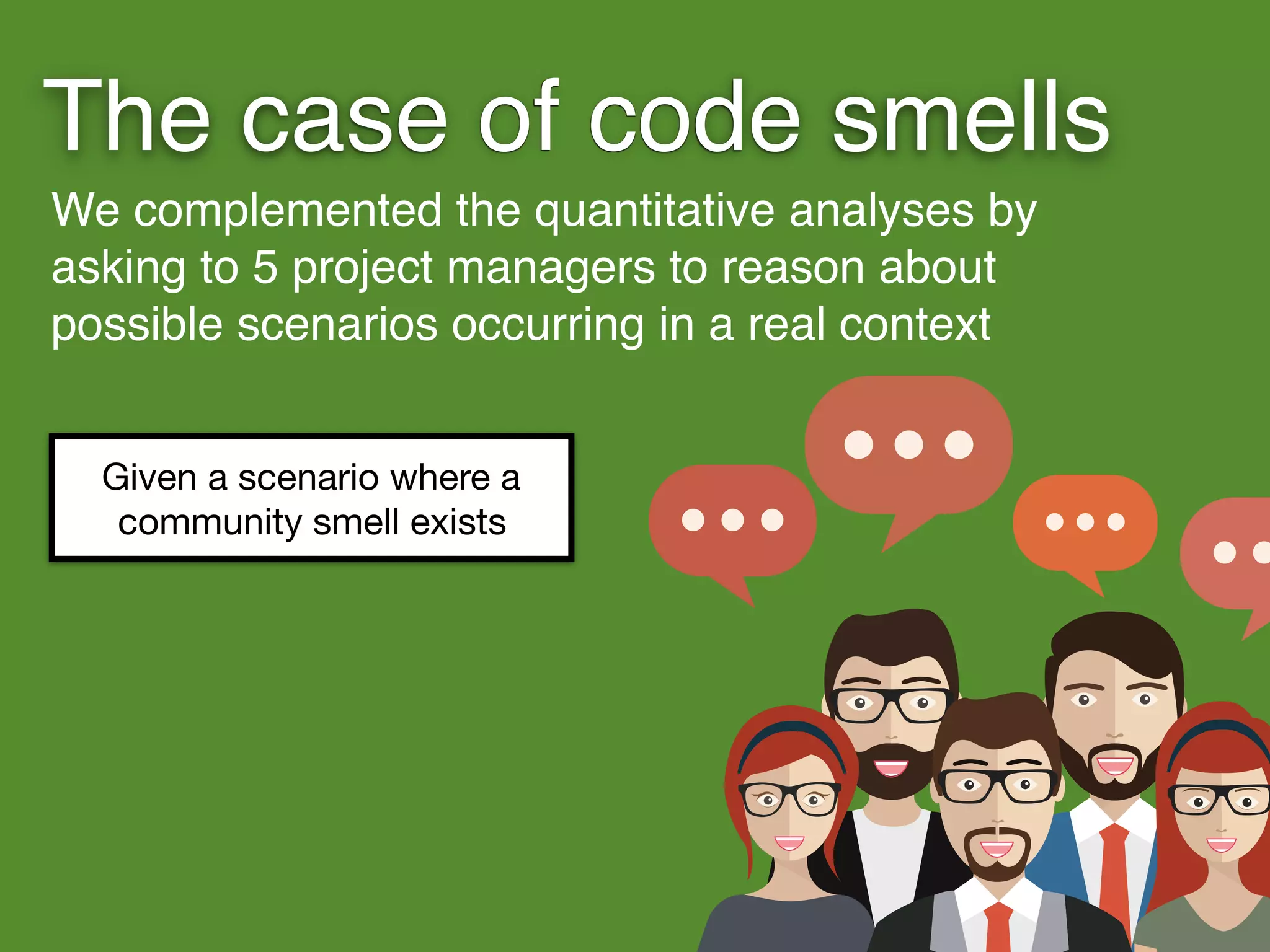 The case of code smells

We complemented the quantitative analyses by asking to 5 project managers to reason about possible scenarios occurring in a real context

Given a scenario where a community smell exists